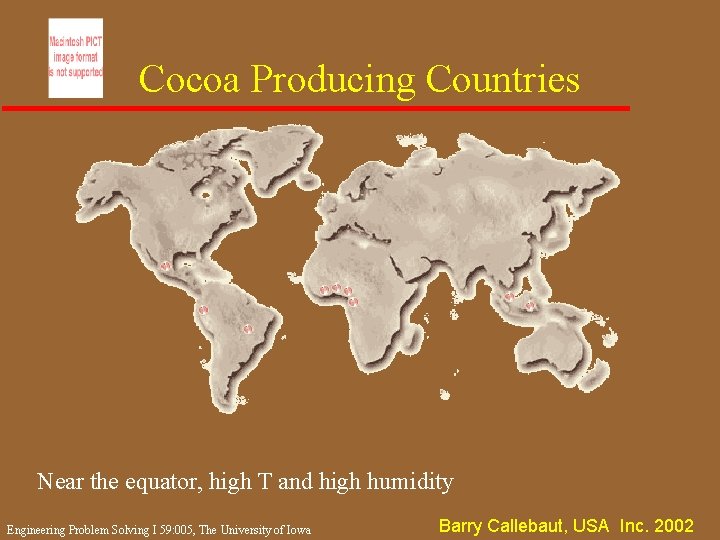 Macintosh PICT image format is not supported

Cocoa Producing Countries

Near the equator, high T and high humidity

Engineering Problem Solving I 59:005, The University of Iowa

Barry Callebaut, USA Inc. 2002